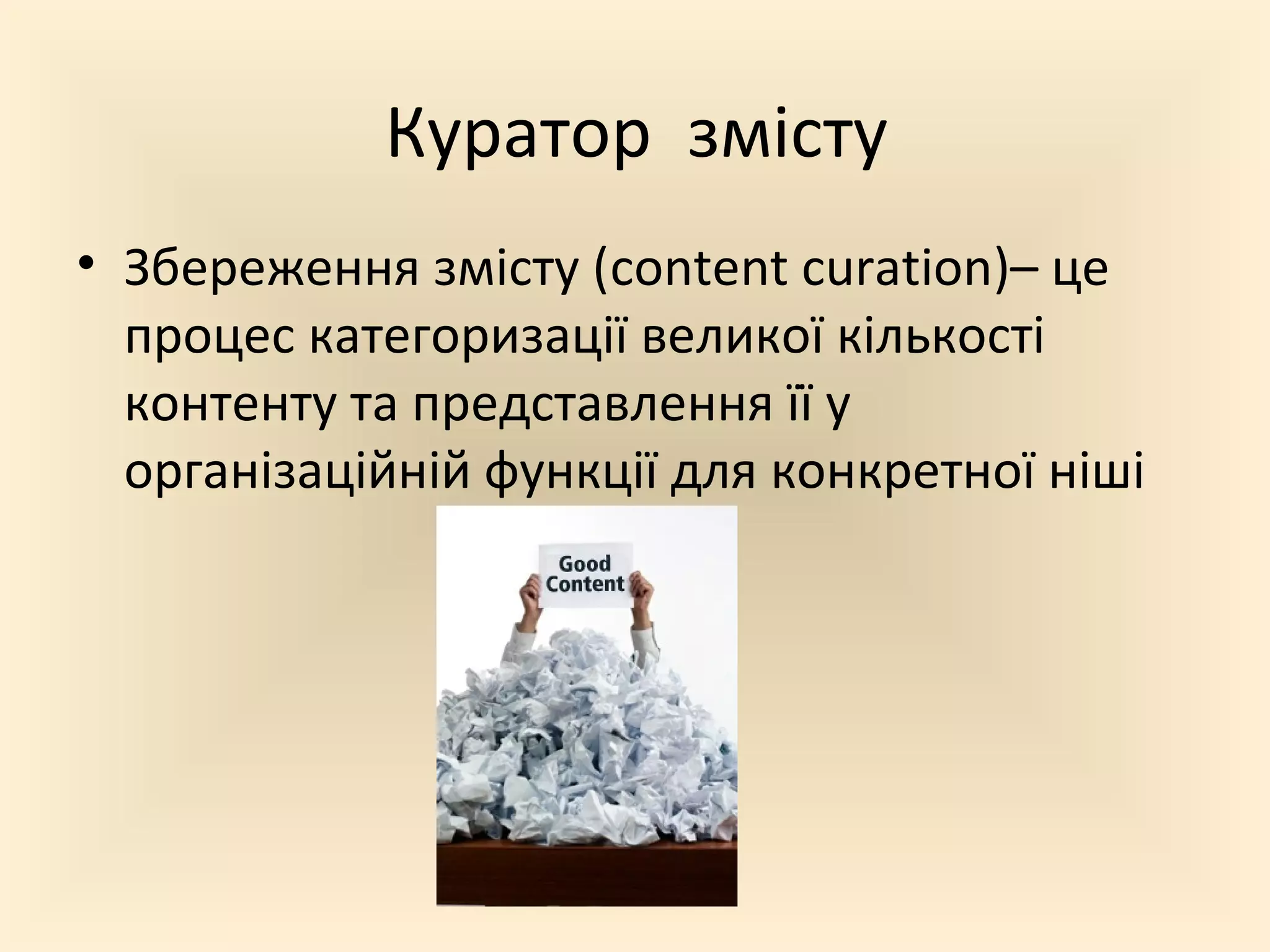 Куратор змісту

• Збереження змісту (content curation)– це процес категоризації великої кількості контенту та представлення її у організаційній функції для конкретної ніші

Good Content